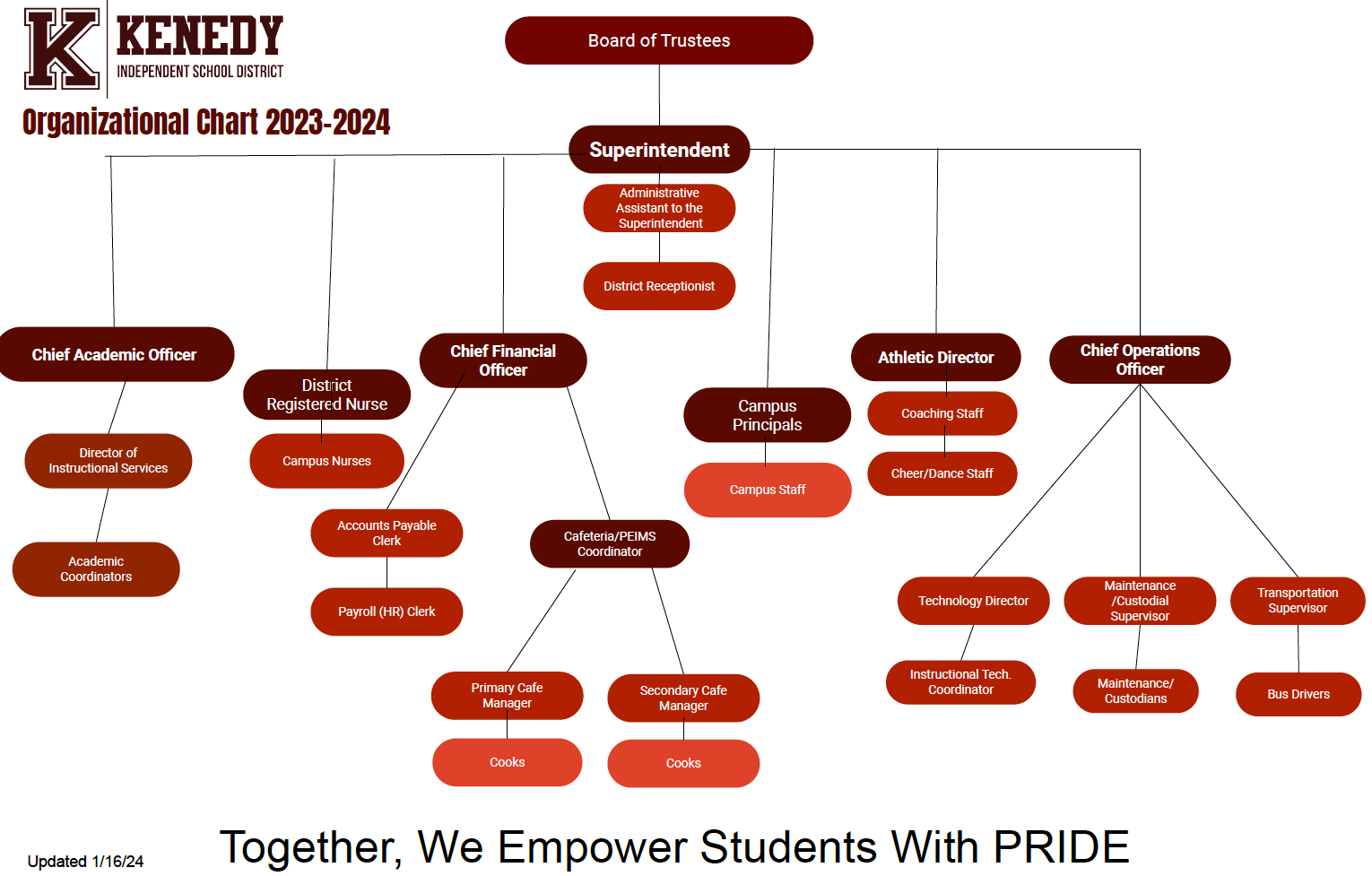 K KENEDY
INDEPENDENT SCHOOL DISTRICT

Organizational Chart 2023-2024

Board of Trustees

Superintendent

Administrative Assistant to the Superintendent

District Receptionist

Chief Academic Officer

Director of Instructional Services

Academic Coordinators

District Registered Nurse

Campus Nurses

Chief Financial Officer

Accounts Payable Clerk

Payroll (HR) Clerk

Cafeteria/PEIMS Coordinator

Primary Cafe Manager

Cooks

Secondary Cafe Manager

Cooks

Campus Principals

Campus Staff

Athletic Director

Coaching Staff

Cheer/Dance Staff

Chief Operations Officer

Technology Director

Instructional Tech. Coordinator

Maintenance /Custodial Supervisor

Maintenance/ Custodians

Transportation Supervisor

Bus Drivers

Updated 1/16/24

Together, We Empower Students With PRIDE